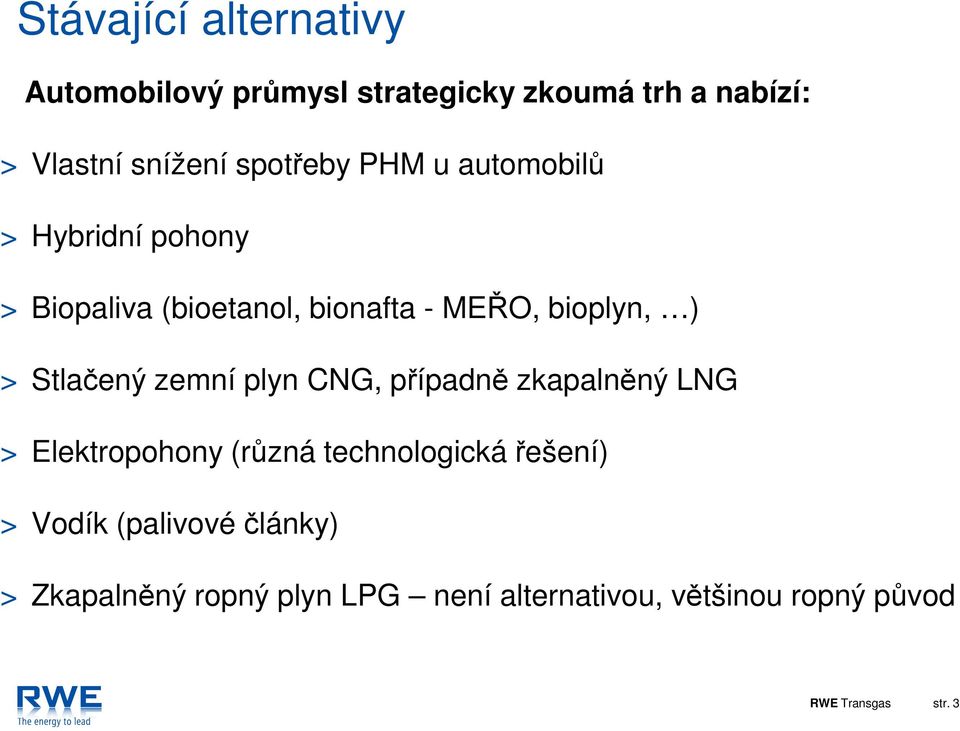 Stávající alternativy

Automobilový průmysl strategicky zkoumá trh a nabízí:

> Vlastní snížení spotřeby PHM u automobilů

> Hybridní pohony

> Biopaliva (bioetanol, bionafta - MEŘO, bioplyn, …)

> Stlačený zemní plyn CNG, případně zkapalněný LNG

> Elektropohony (různá technologická řešení)

> Vodík (palivové články)

> Zkapalněný ropný plyn LPG – není alternativou, většinou ropný původ

RWE
The energy to lead

RWE Transgas str. 3